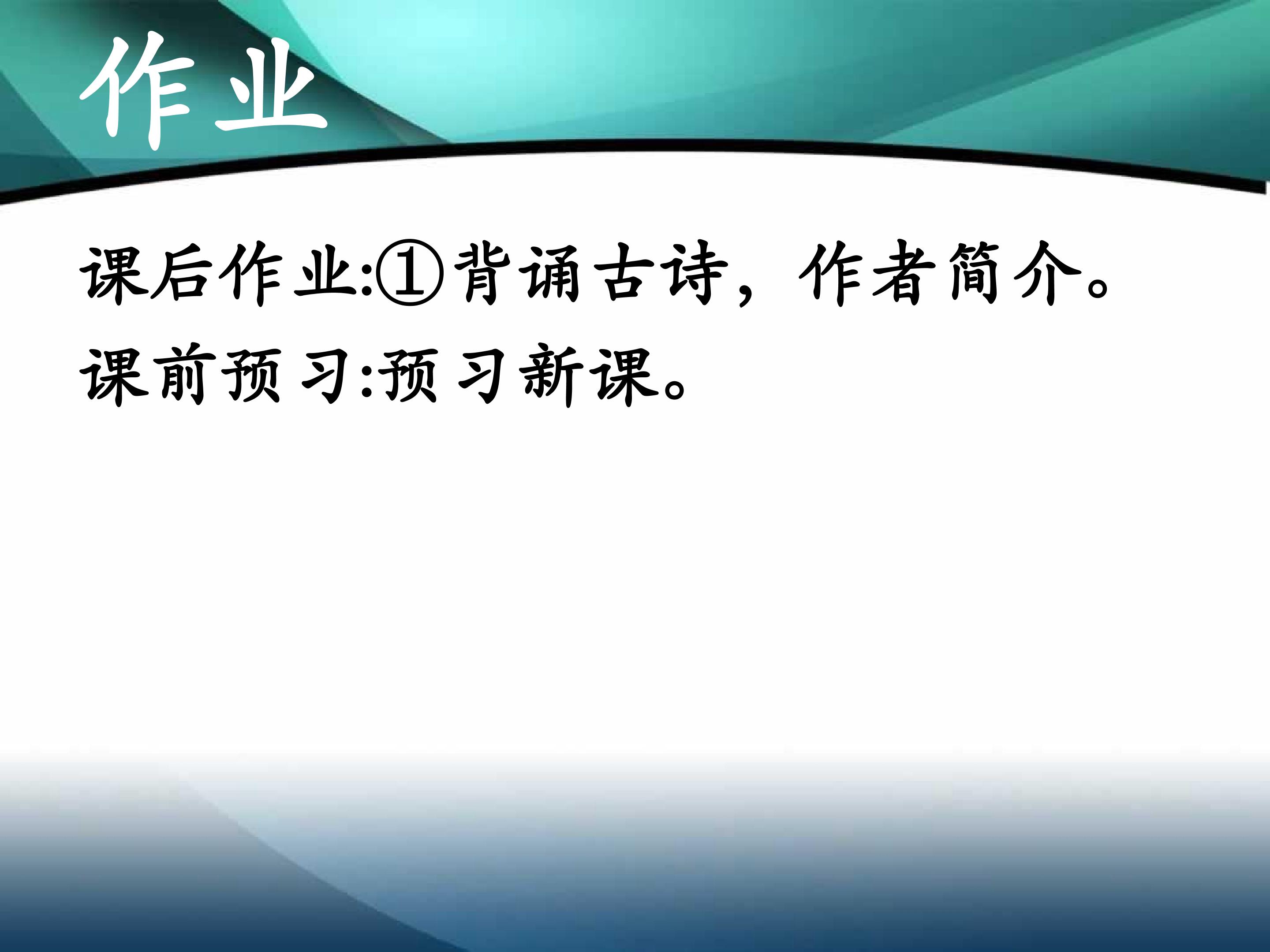 作业

课后作业:①背诵古诗，作者简介。

课前预习:预习新课。